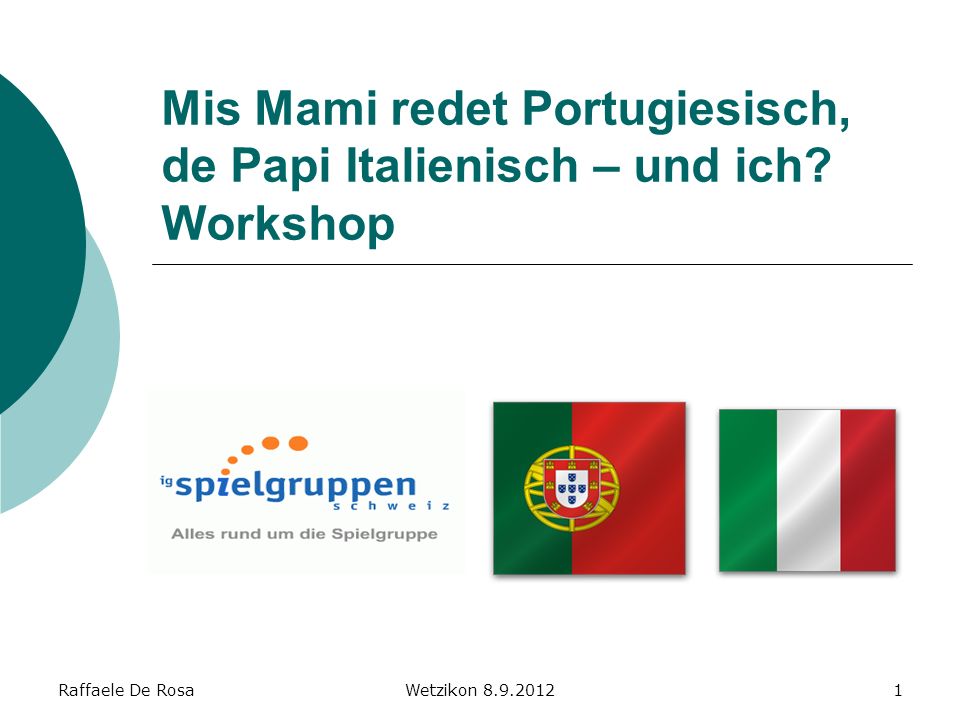 Mis Mami redet Portugiesisch, de Papi Italienisch – und ich? Workshop

ig spielgruppen schweiz
Alles rund um die Spielgruppe

Raffaele De Rosa Wetzikon 8.9.2012 1